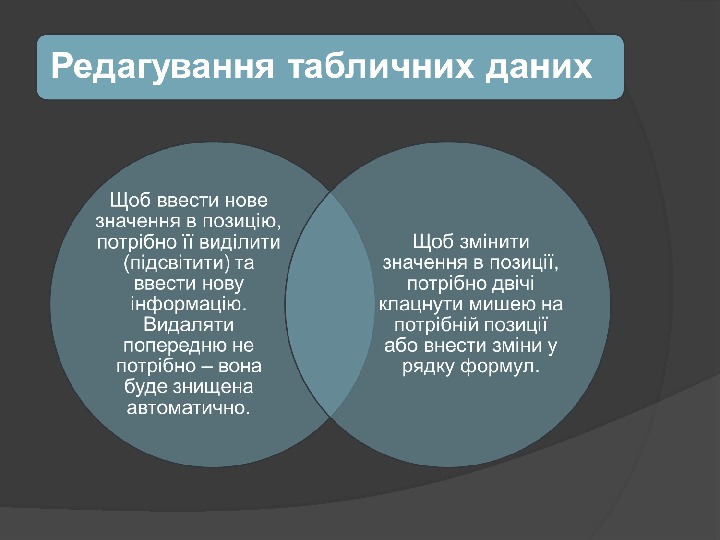 Редагування табличних даних

Щоб ввести нове значення в позицію, потрібно її виділити (підсвітити) та ввести нову інформацію. Видаляти попередню не потрібно – вона буде знищена автоматично.

Щоб змінити значення в позиції, потрібно двічі клацнути мишею на потрібній позиції або внести зміни у рядку формул.